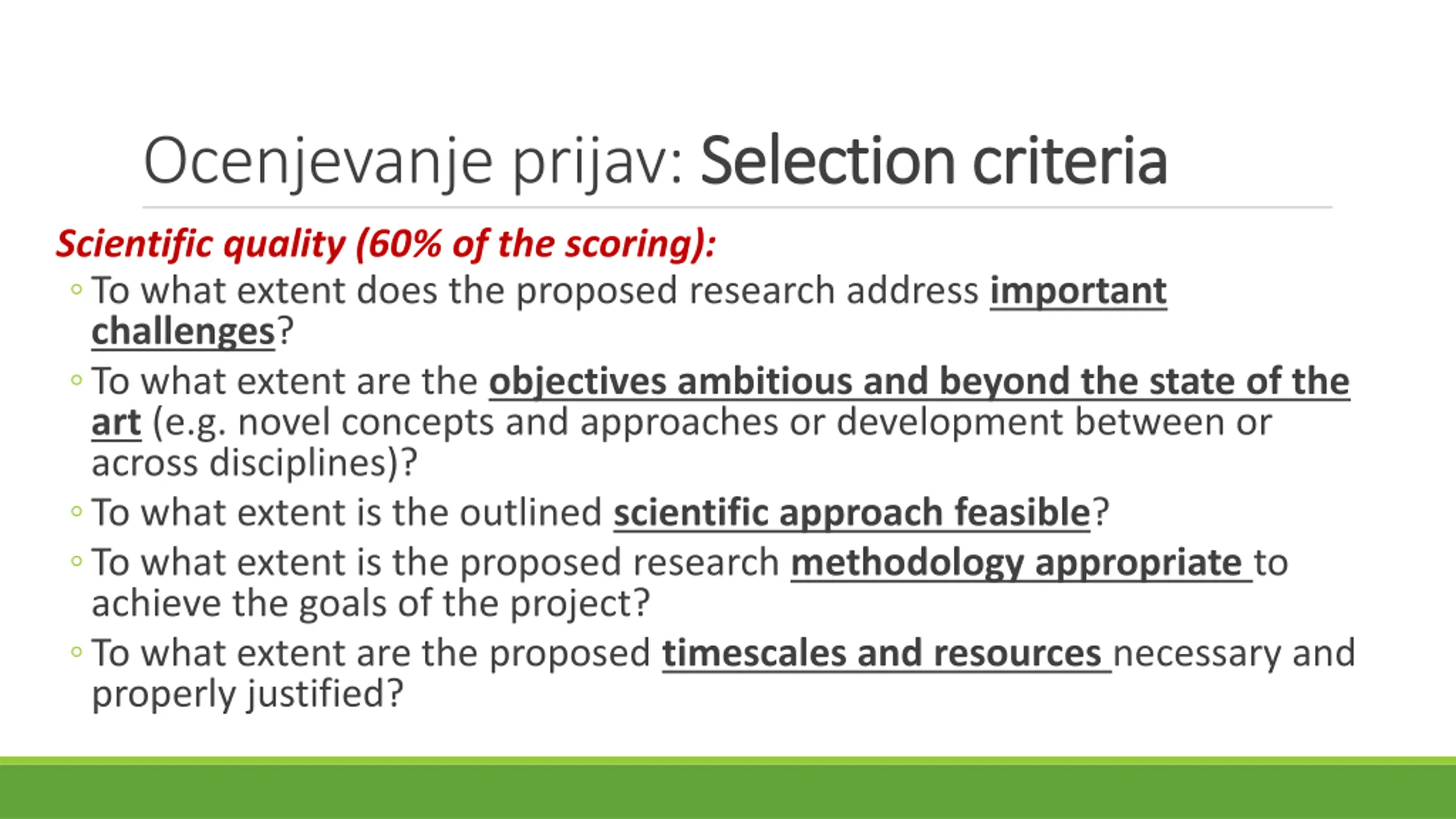 Ocenjevanje prijav: Selection criteria

Scientific quality (60% of the scoring):

◦ To what extent does the proposed research address important challenges?
◦ To what extent are the objectives ambitious and beyond the state of the art (e.g. novel concepts and approaches or development between or across disciplines)?
◦ To what extent is the outlined scientific approach feasible?
◦ To what extent is the proposed research methodology appropriate to achieve the goals of the project?
◦ To what extent are the proposed timescales and resources necessary and properly justified?